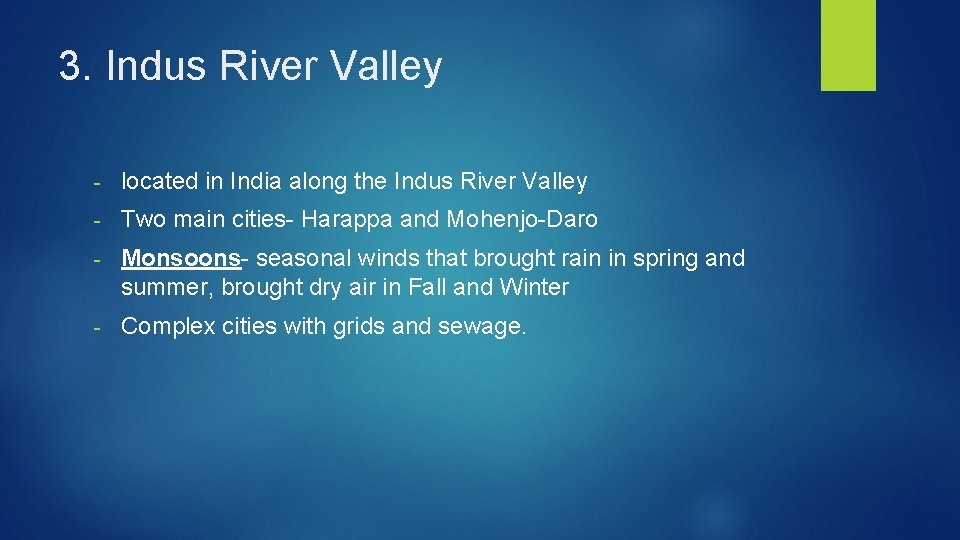 3. Indus River Valley

- located in India along the Indus River Valley

- Two main cities- Harappa and Mohenjo-Daro

- Monsoons- seasonal winds that brought rain in spring and summer, brought dry air in Fall and Winter

- Complex cities with grids and sewage.